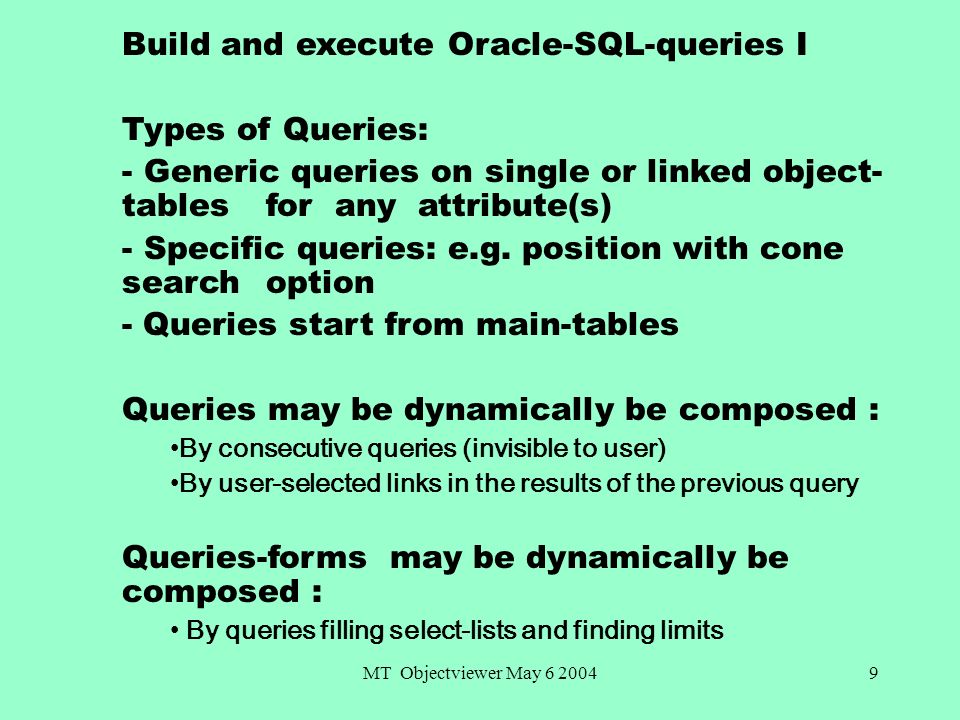 Build and execute Oracle-SQL-queries I

Types of Queries:

- Generic queries on single or linked object-tables for any attribute(s)

- Specific queries: e.g. position with cone search option

- Queries start from main-tables

Queries may be dynamically be composed :

•By consecutive queries (invisible to user)

•By user-selected links in the results of the previous query

Queries-forms may be dynamically be composed :

• By queries filling select-lists and finding limits

MT Objectviewer May 6 2004

9